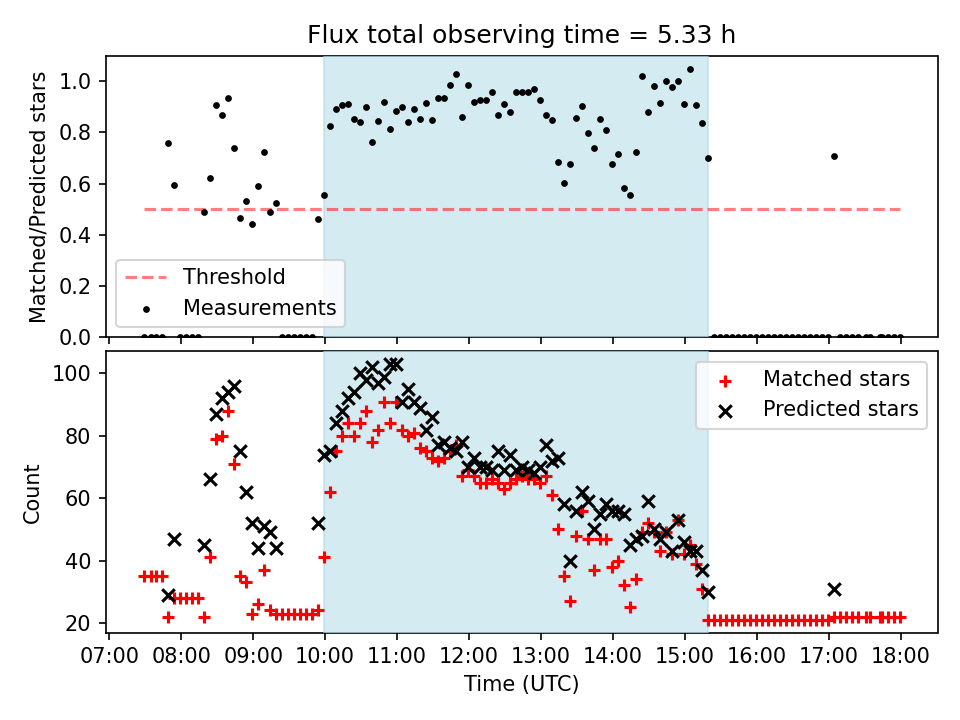 Flux total observing time = 5.33 h

Matched/Predicted stars

1.0
0.8
0.6
0.4
0.2
0.0

Threshold
Measurements

Count

100
80
60
40
20

Matched stars
Predicted stars

07:00 08:00 09:00 10:00 11:00 12:00 13:00 14:00 15:00 16:00 17:00 18:00

Time (UTC)